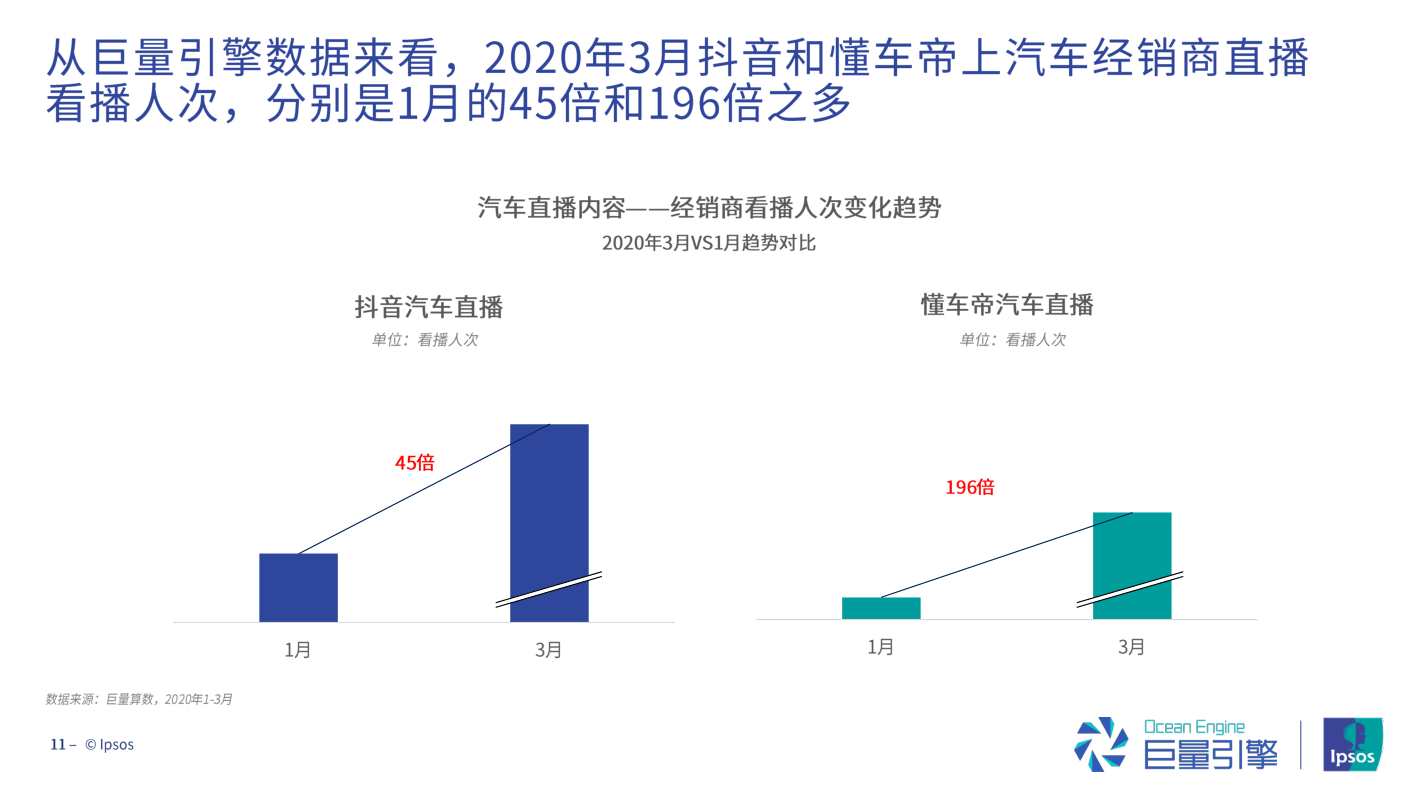 从巨量引擎数据来看，2020年3月抖音和懂车帝上汽车经销商直播看播人次，分别是1月的45倍和196倍之多

汽车直播内容——经销商看播人次变化趋势
2020年3月VS1月趋势对比

抖音汽车直播
单位：看播人次

45倍

1月
3月

懂车帝汽车直播
单位：看播人次

196倍

1月
3月

数据来源：巨量算数，2020年1-3月

11 – © Ipsos

Ocean Engine
巨量引擎

Ipsos